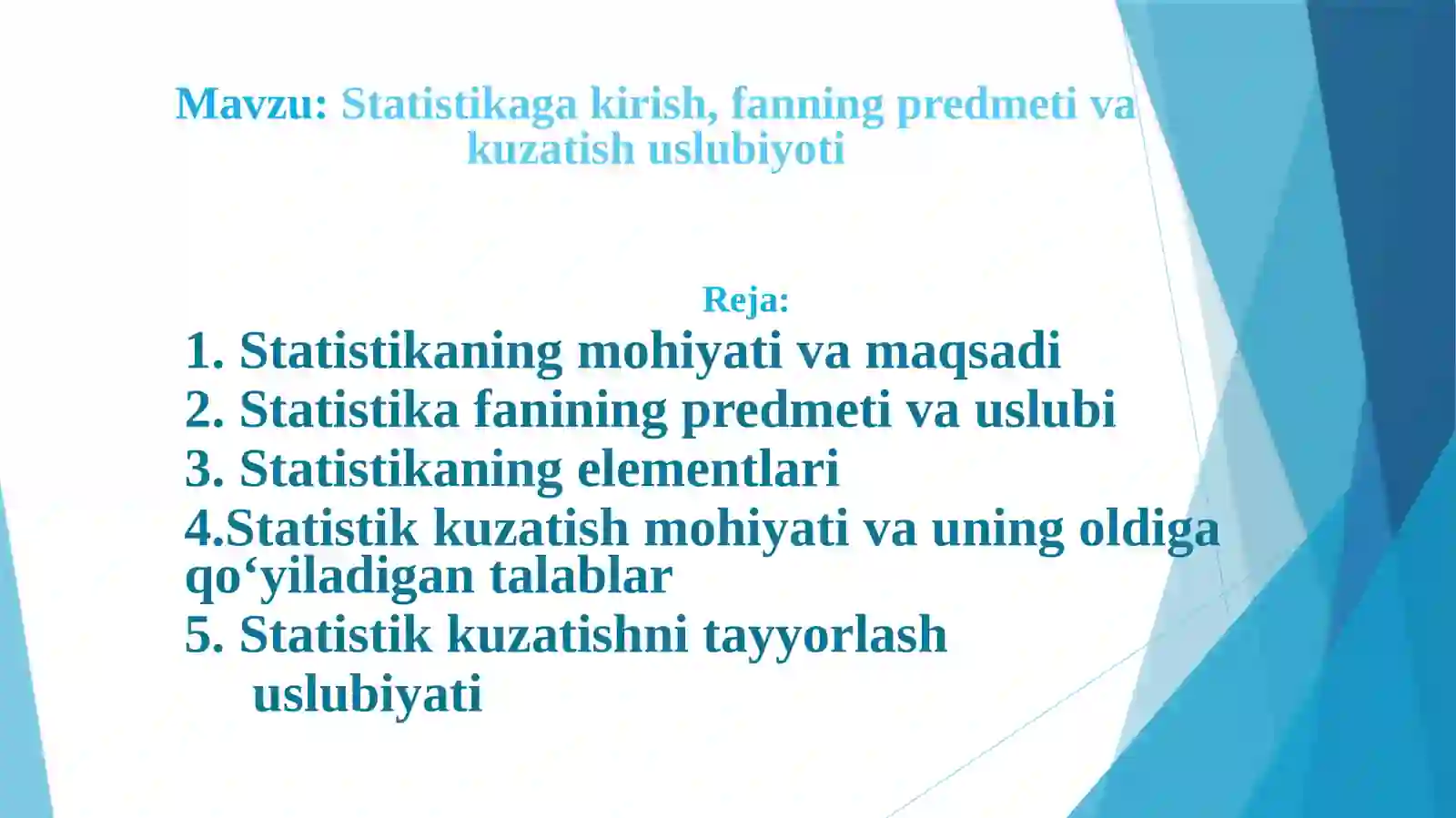 Mavzu: Statistikaga kirish, fanning predmeti va kuzatish uslubiyoti

Reja:

1. Statistikaning mohiyati va maqsadi
2. Statistika fanining predmeti va uslubi
3. Statistikaning elementlari
4.Statistik kuzatish mohiyati va uning oldiga qo‘yiladigan talablar
5. Statistik kuzatishni tayyorlash uslubiyati